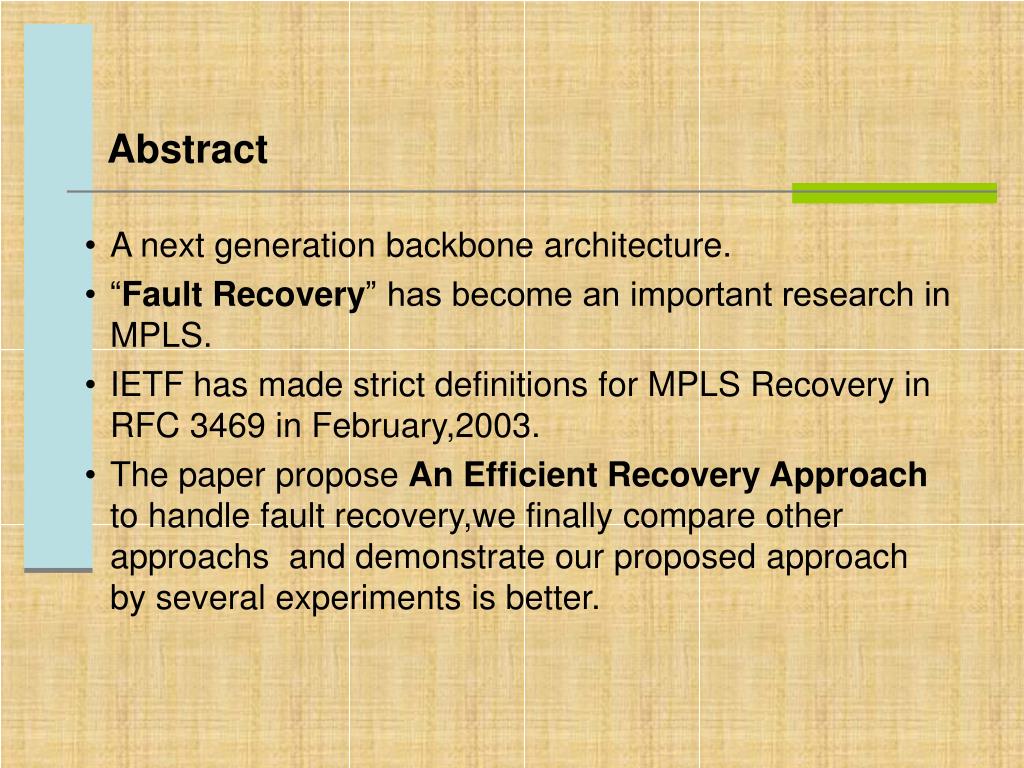 Abstract

• A next generation backbone architecture.
• “Fault Recovery” has become an important research in MPLS.
• IETF has made strict definitions for MPLS Recovery in RFC 3469 in February,2003.
• The paper propose An Efficient Recovery Approach to handle fault recovery,we finally compare other approachs and demonstrate our proposed approach by several experiments is better.